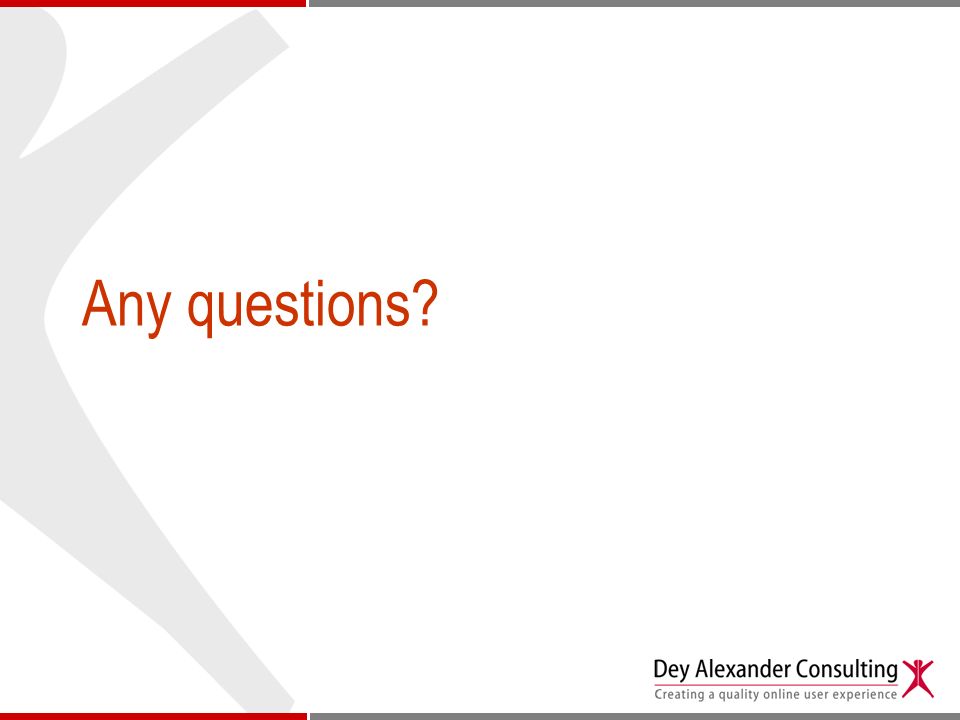 Any questions?

Dey Alexander Consulting
Creating a quality online user experience